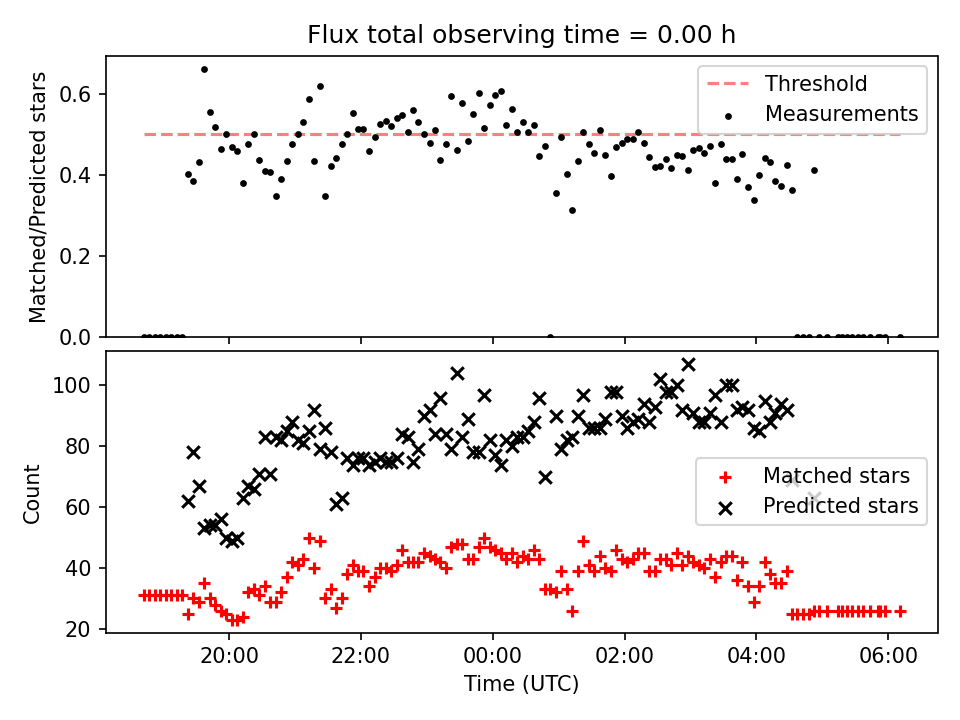 Flux total observing time = 0.00 h

Matched/Predicted stars

0.6
0.4
0.2
0.0

Threshold
Measurements

Count

100
80
60
40
20

Matched stars
Predicted stars

20:00
22:00
00:00
02:00
04:00
06:00

Time (UTC)